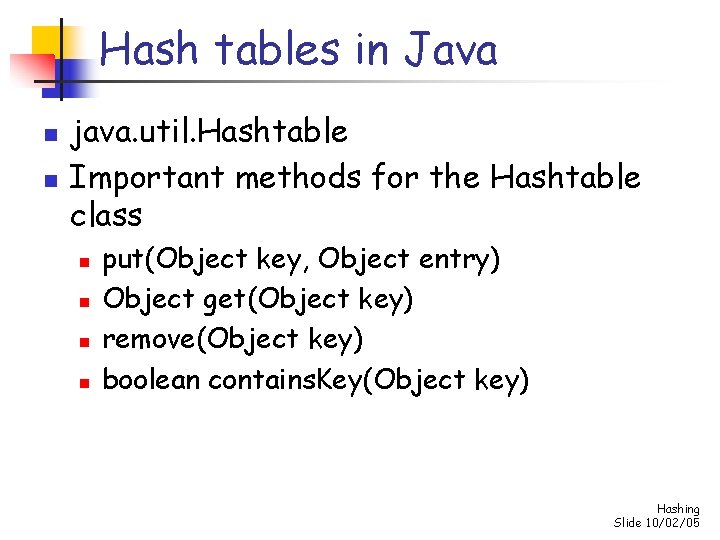 Hash tables in Java

- java.util.Hashtable
- Important methods for the Hashtable class
  - put(Object key, Object entry)
  - Object get(Object key)
  - remove(Object key)
  - boolean containsKey(Object key)

Hashing
Slide 10/02/05